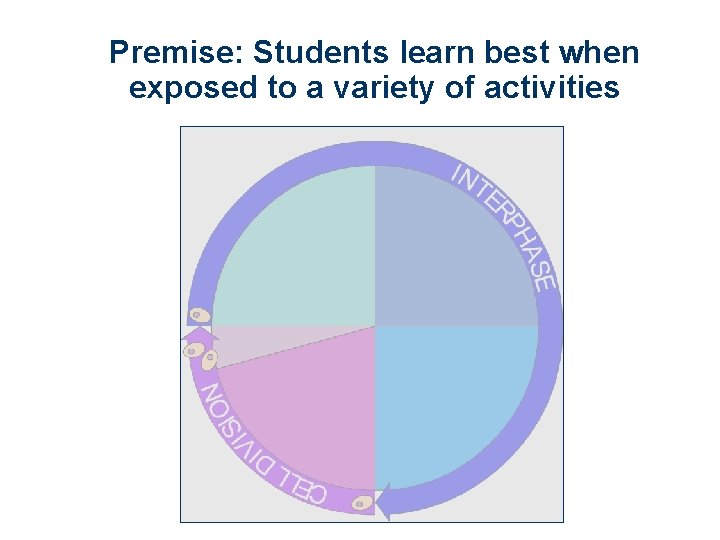 Premise: Students learn best when exposed to a variety of activities

INTERPHASE

CELL DIVISION